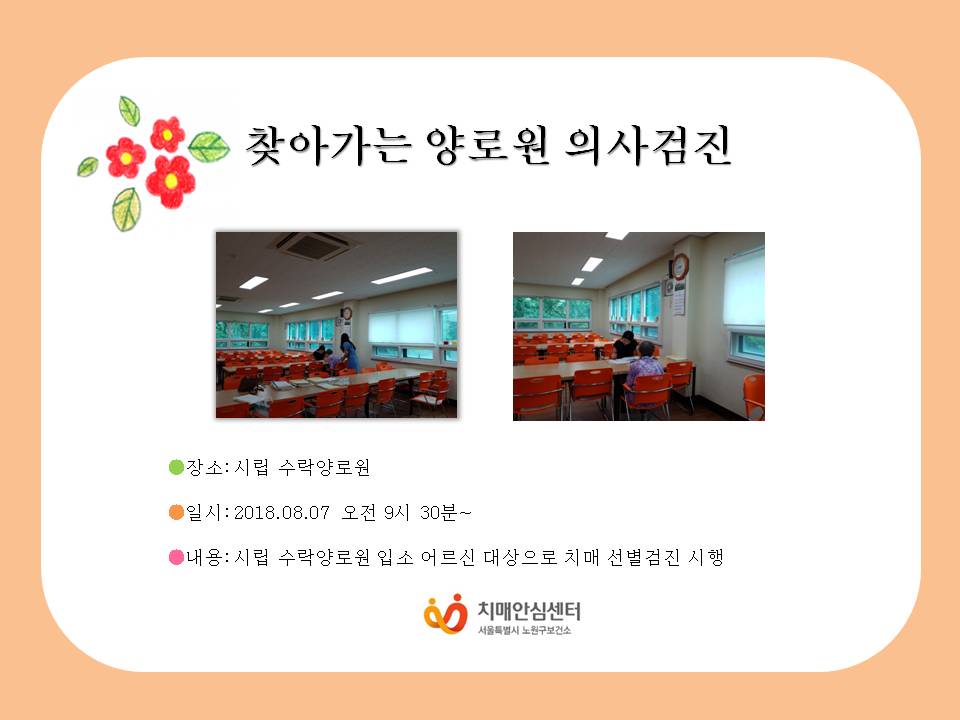 찾아가는 양로원 의사검진

●장소: 시립 수락양로원

●일시: 2018.08.07 오전 9시 30분~

●내용: 시립 수락양로원 입소 어르신 대상으로 치매 선별검진 시행

치매안심센터
서울특별시 노원구보건소